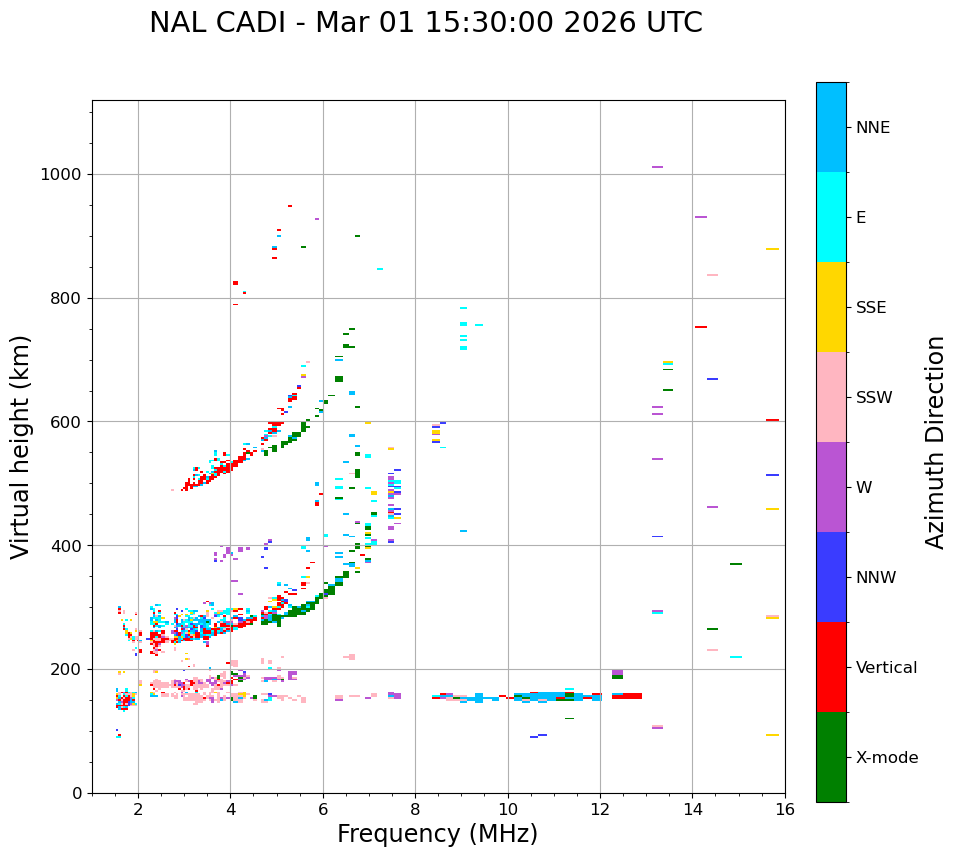 NAL CADI - Mar 01 15:30:00 2026 UTC

Virtual height (km)

1000
800
600
400
200
0

2
4
6
8
10
12
14
16

Frequency (MHz)

NNE
E
SSE
SSW
W
NNW
Vertical
X-mode

Azimuth Direction